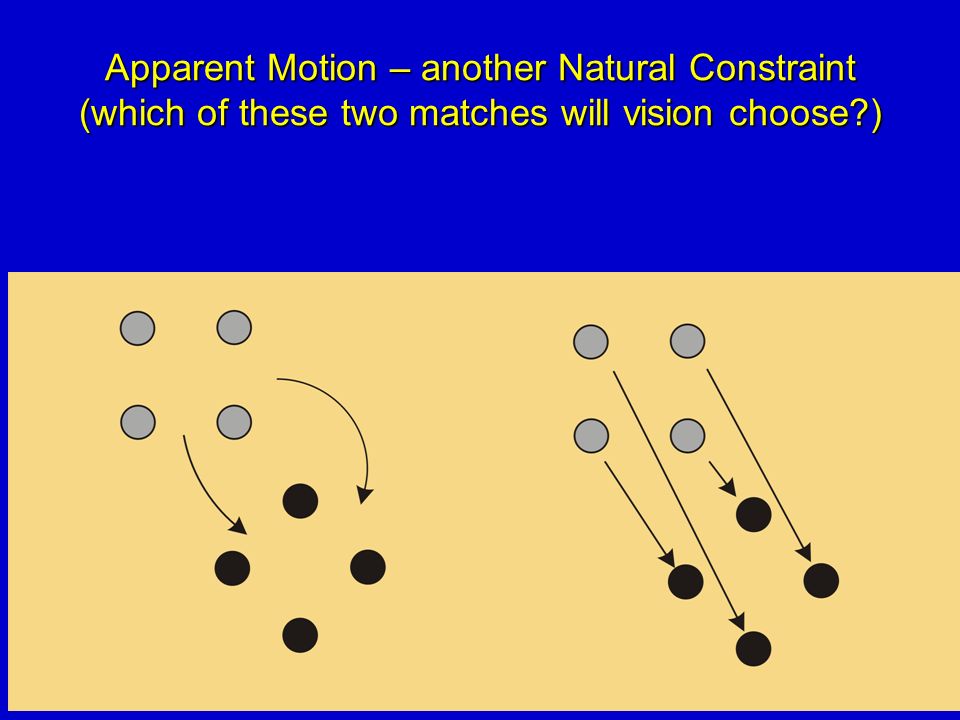 Apparent Motion – another Natural Constraint
(which of these two matches will vision choose?)